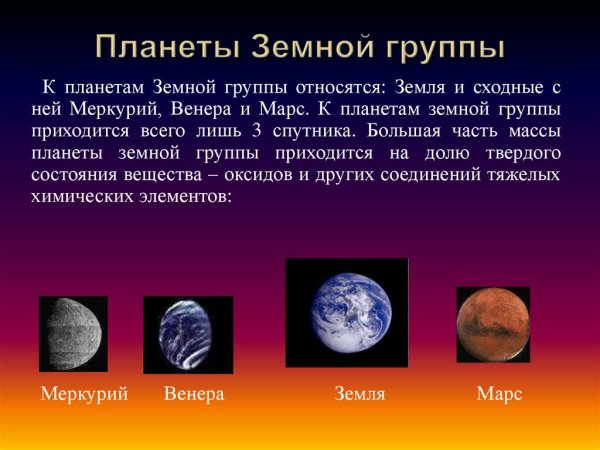 Планеты Земной группы

К планетам Земной группы относятся: Земля и сходные с ней Меркурий, Венера и Марс. К планетам земной группы приходится всего лишь 3 спутника. Большая часть массы планеты земной группы приходится на долю твердого состояния вещества – оксидов и других соединений тяжелых химических элементов:

Меркурий

Венера

Земля

Марс